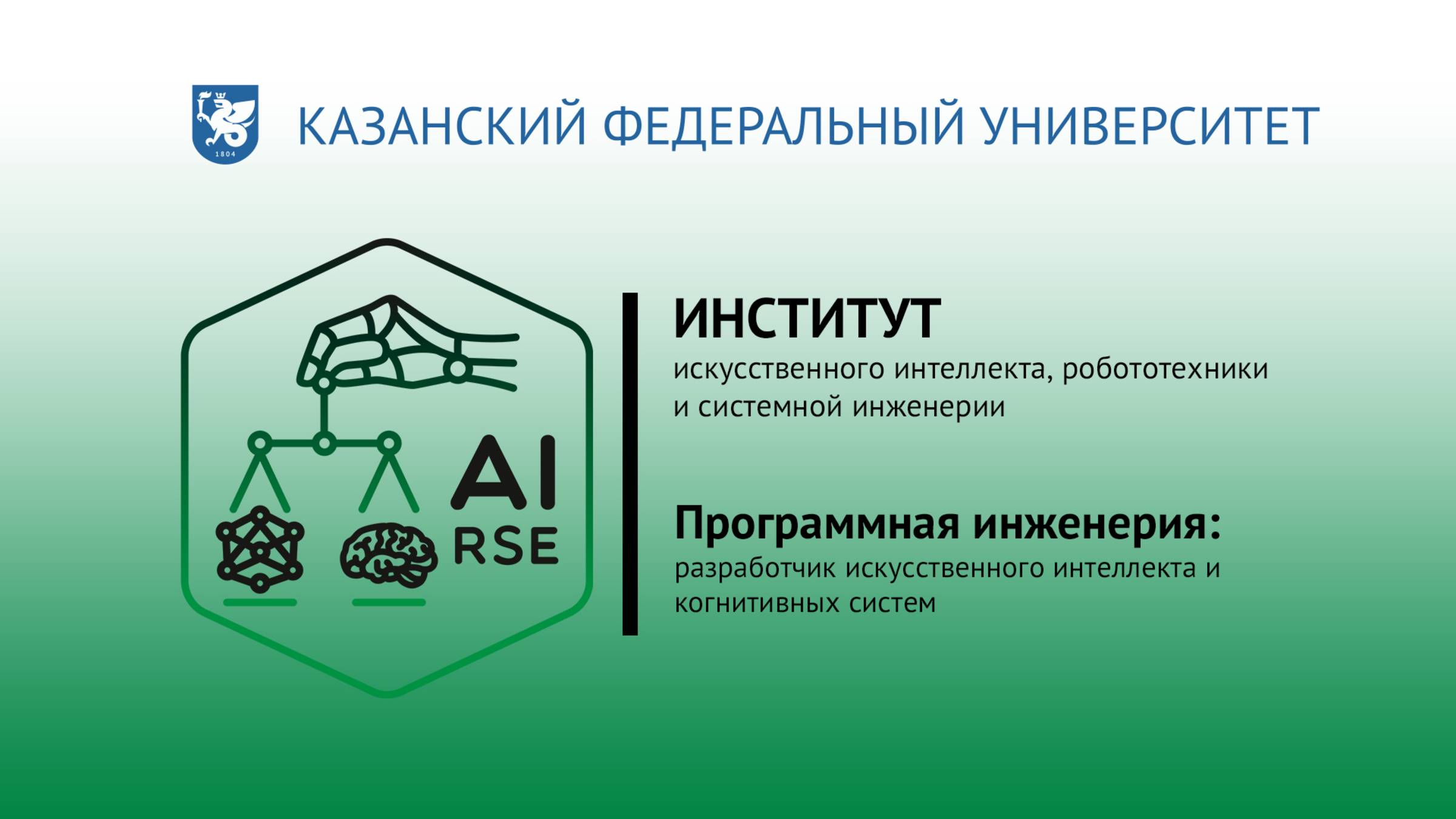 1804

КАЗАНСКИЙ ФЕДЕРАЛЬНЫЙ УНИВЕРСИТЕТ

AI
RSE

ИНСТИТУТ
искусственного интеллекта, робототехники и системной инженерии

Программная инженерия:
разработчик искусственного интеллекта и когнитивных систем